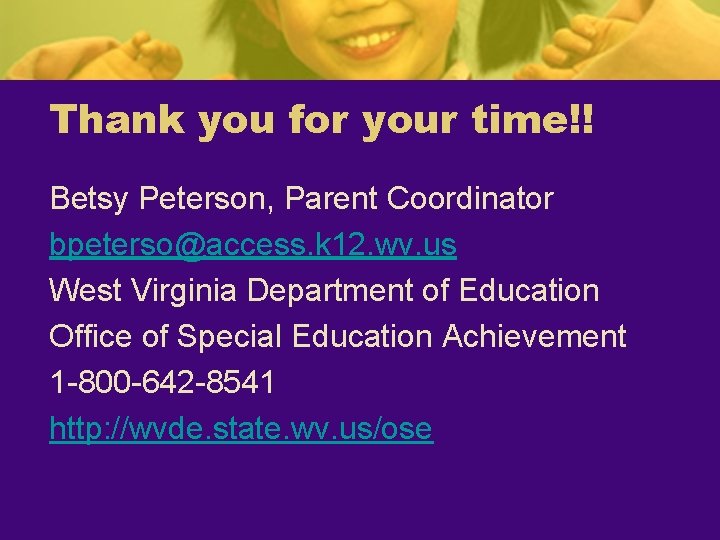 Thank you for your time!!

Betsy Peterson, Parent Coordinator
bpeterso@access.k12.wv.us
West Virginia Department of Education
Office of Special Education Achievement
1-800-642-8541
http://wvde.state.wv.us/ose